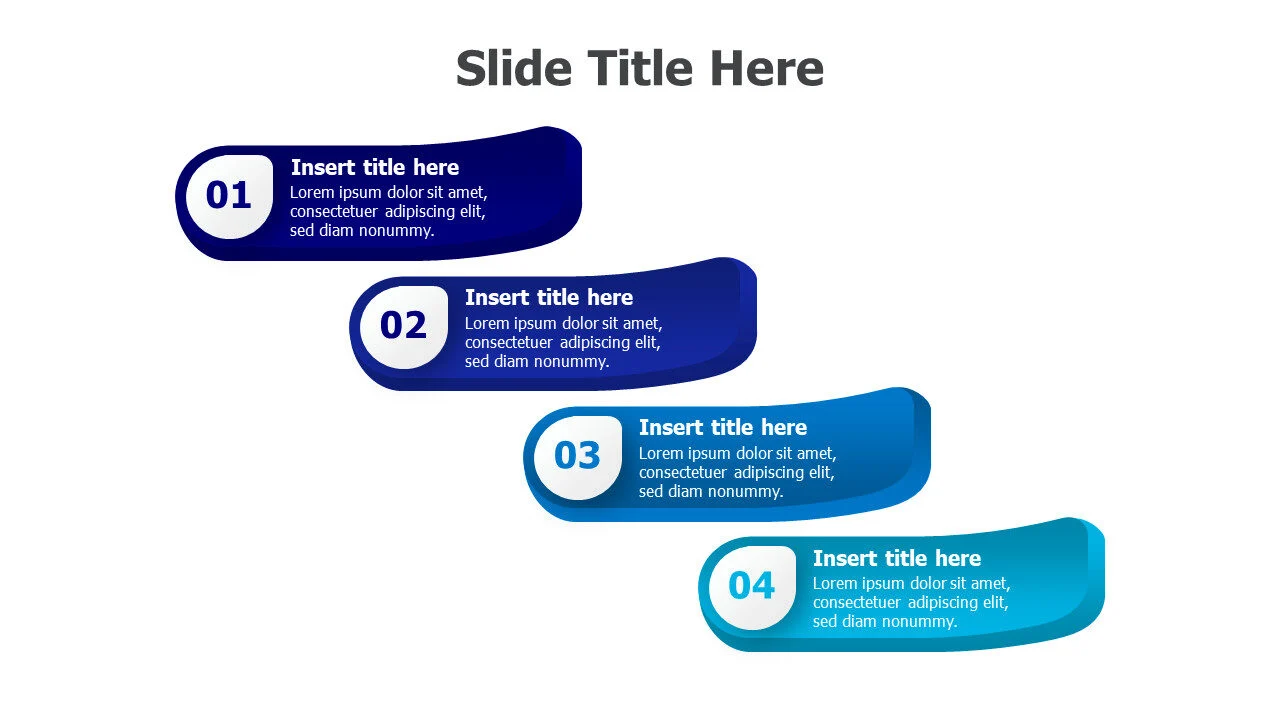 Slide Title Here

01
Insert title here
Lorem ipsum dolor sit amet, consectetuer adipiscing elit, sed diam nonummy.

02
Insert title here
Lorem ipsum dolor sit amet, consectetuer adipiscing elit, sed diam nonummy.

03
Insert title here
Lorem ipsum dolor sit amet, consectetuer adipiscing elit, sed diam nonummy.

04
Insert title here
Lorem ipsum dolor sit amet, consectetuer adipiscing elit, sed diam nonummy.